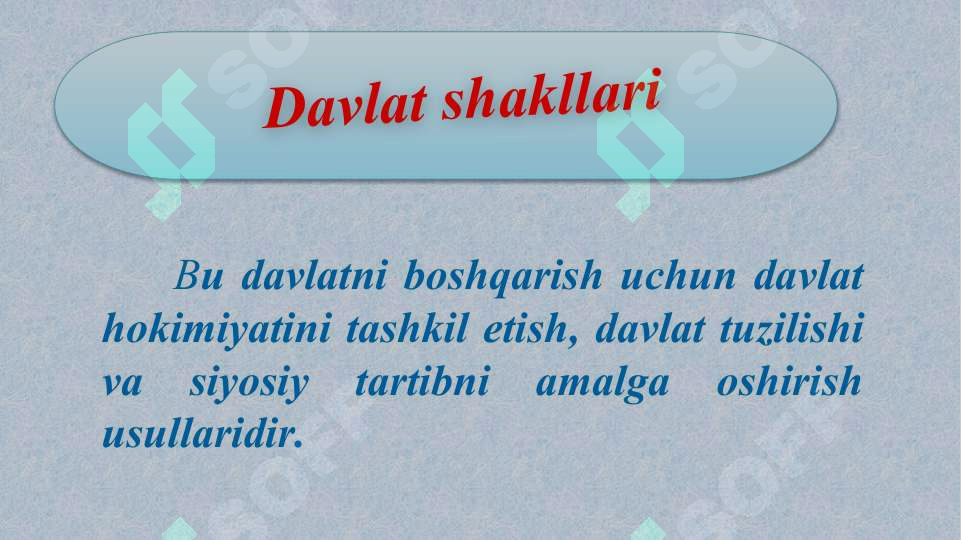 Davlat shakllari

Bu davlatni boshqarish uchun davlat hokimiyatini tashkil etish, davlat tuzilishi va siyosiy tartibni amalga oshirish usullaridir.